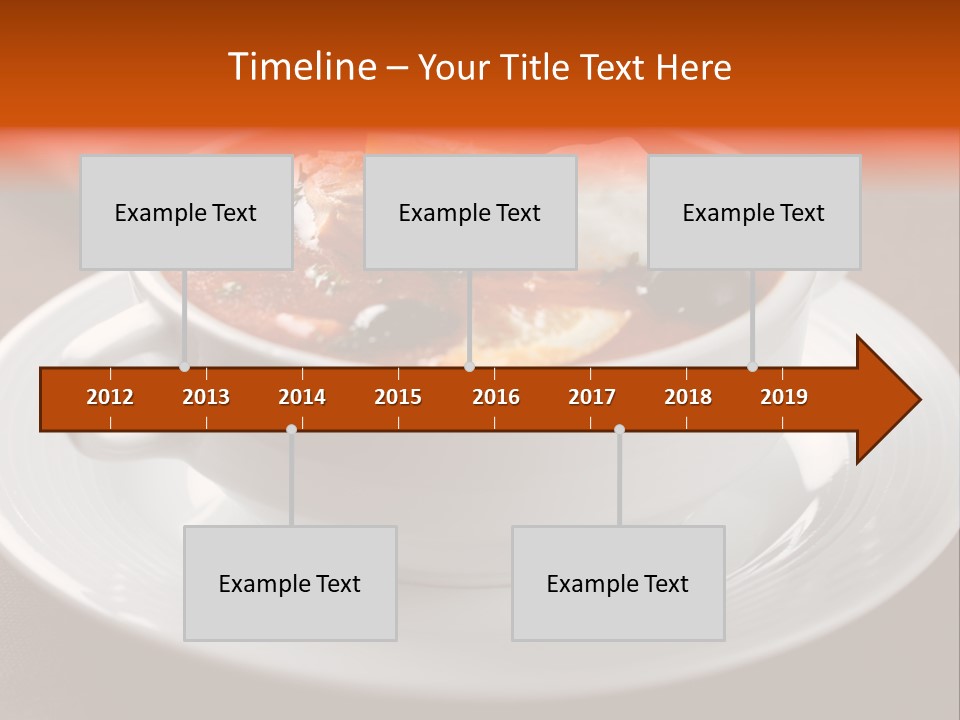 Timeline – Your Title Text Here

Example Text

Example Text

Example Text

2012 2013 2014 2015 2016 2017 2018 2019

Example Text

Example Text